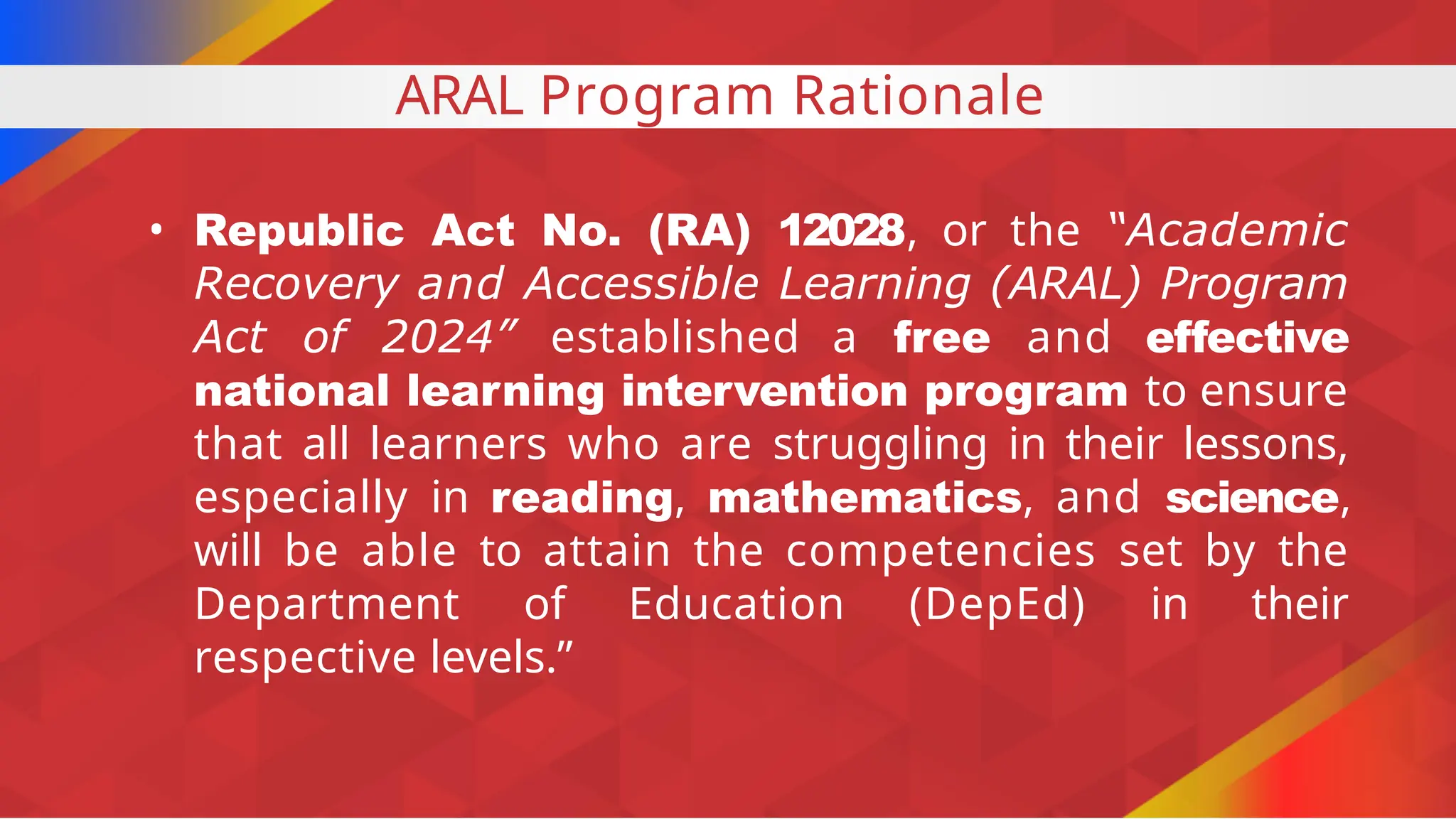 ARAL Program Rationale

• Republic Act No. (RA) 12028, or the "Academic Recovery and Accessible Learning (ARAL) Program Act of 2024" established a free and effective national learning intervention program to ensure that all learners who are struggling in their lessons, especially in reading, mathematics, and science, will be able to attain the competencies set by the Department of Education (DepEd) in their respective levels."